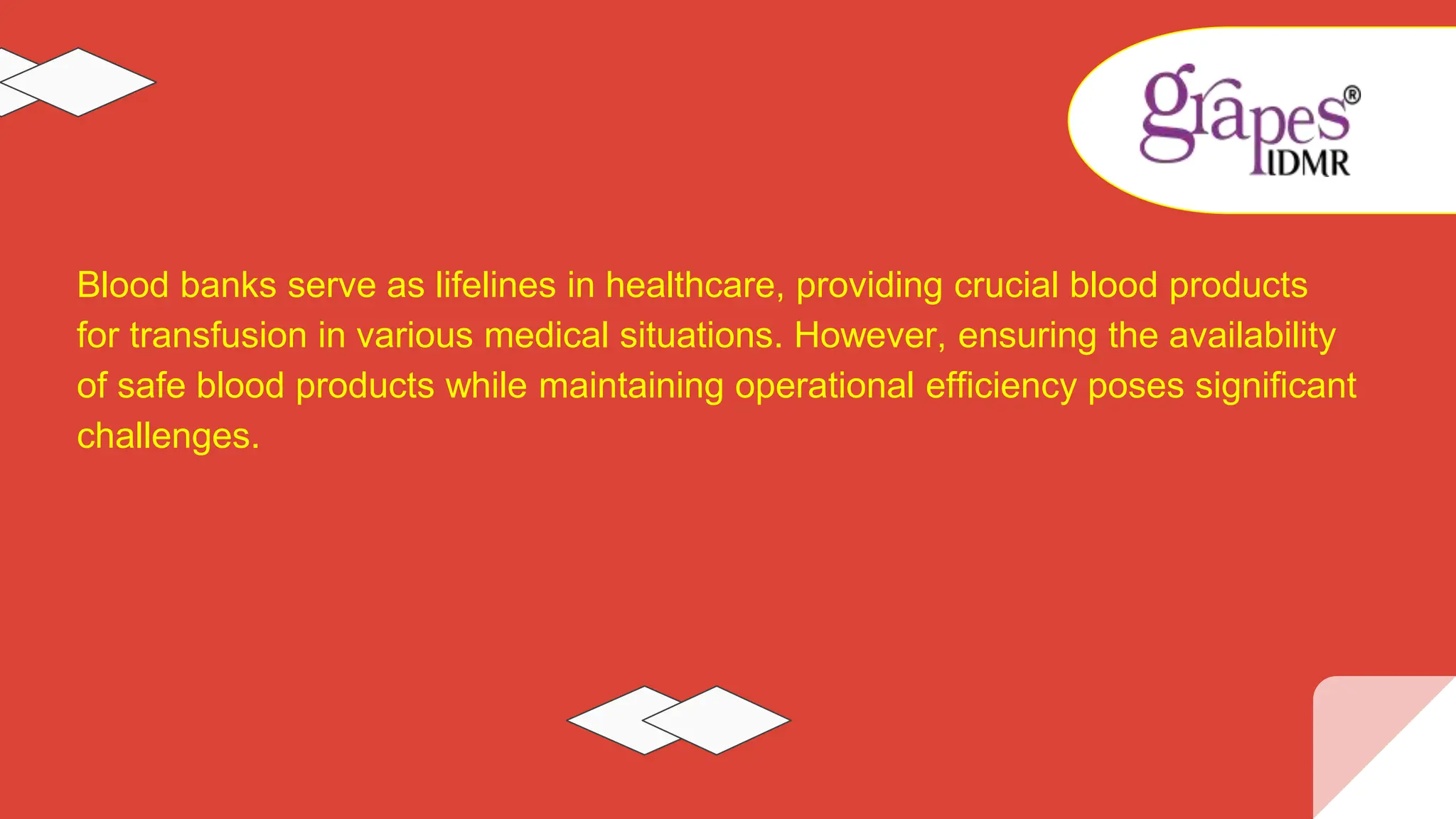 grapes®
IDMR

Blood banks serve as lifelines in healthcare, providing crucial blood products for transfusion in various medical situations. However, ensuring the availability of safe blood products while maintaining operational efficiency poses significant challenges.